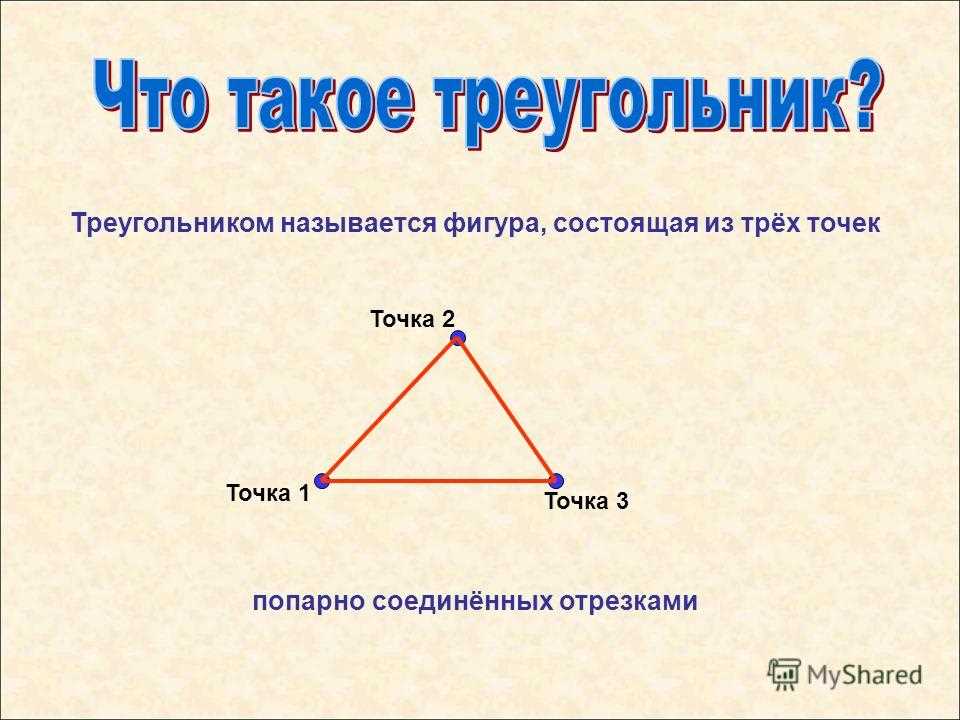 Что такое треугольник?

Треугольником называется фигура, состоящая из трёх точек

Точка 2

Точка 1

Точка 3

попарно соединённых отрезками

MyShared